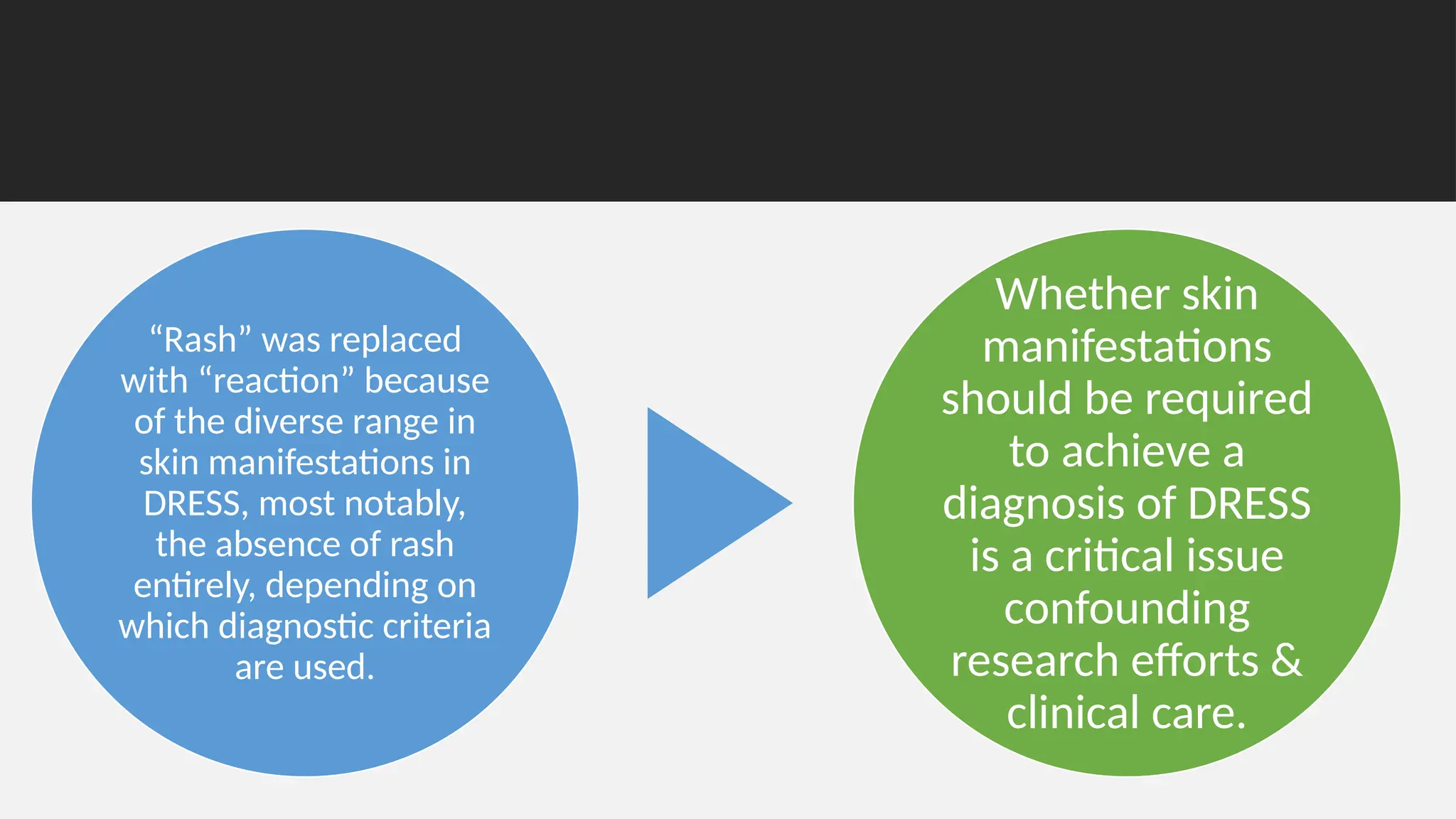 “Rash” was replaced with “reaction” because of the diverse range in skin manifestations in DRESS, most notably, the absence of rash entirely, depending on which diagnostic criteria are used.

Whether skin manifestations should be required to achieve a diagnosis of DRESS is a critical issue confounding research efforts & clinical care.